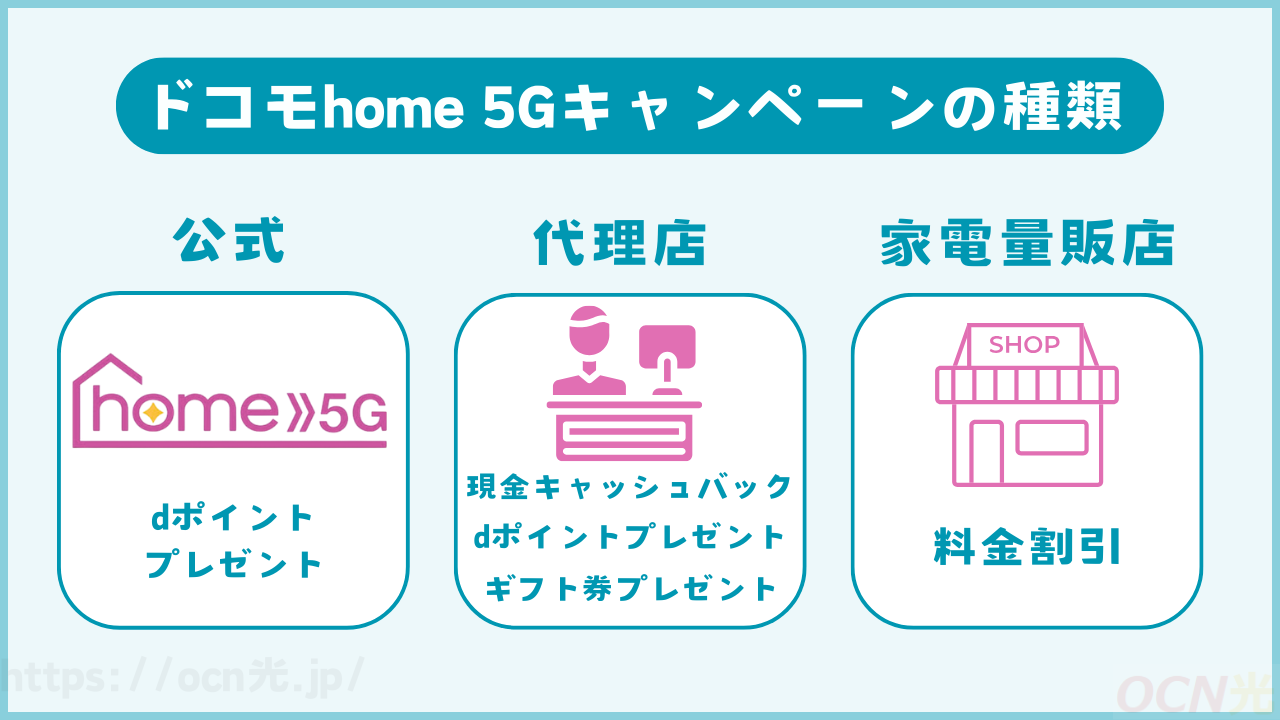 ドコモhome 5Gキャンペーンの種類

公式

home 5G

dポイント
プレゼント

代理店

現金キャッシュバック
dポイントプレゼント
ギフト券プレゼント

家電量販店

SHOP

料金割引

https://ocn光.jp/

OCN光